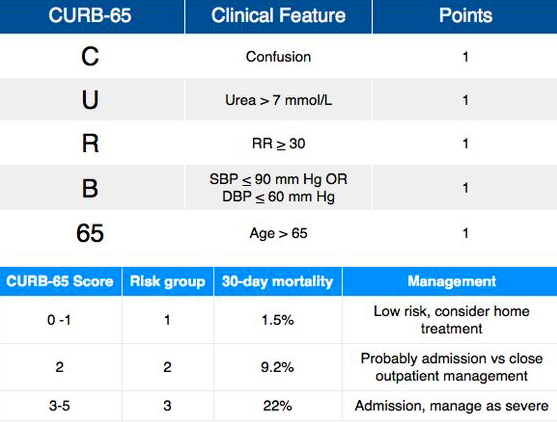 | CURB-65 | Clinical Feature | Points |
|---|---|---|
| C | Confusion | 1 |
| U | Urea > 7 mmol/L | 1 |
| R | RR $\geq$ 30 | 1 |
| B | SBP $\leq$ 90 mm Hg OR DBP $\leq$ 60 mm Hg | 1 |
| 65 | Age > 65 | 1 |

| CURB-65 Score | Risk group | 30-day mortality | Management |
|---|---|---|---|
| 0 -1 | 1 | 1.5% | Low risk, consider home treatment |
| 2 | 2 | 9.2% | Probably admission vs close outpatient management |
| 3-5 | 3 | 22% | Admission, manage as severe |